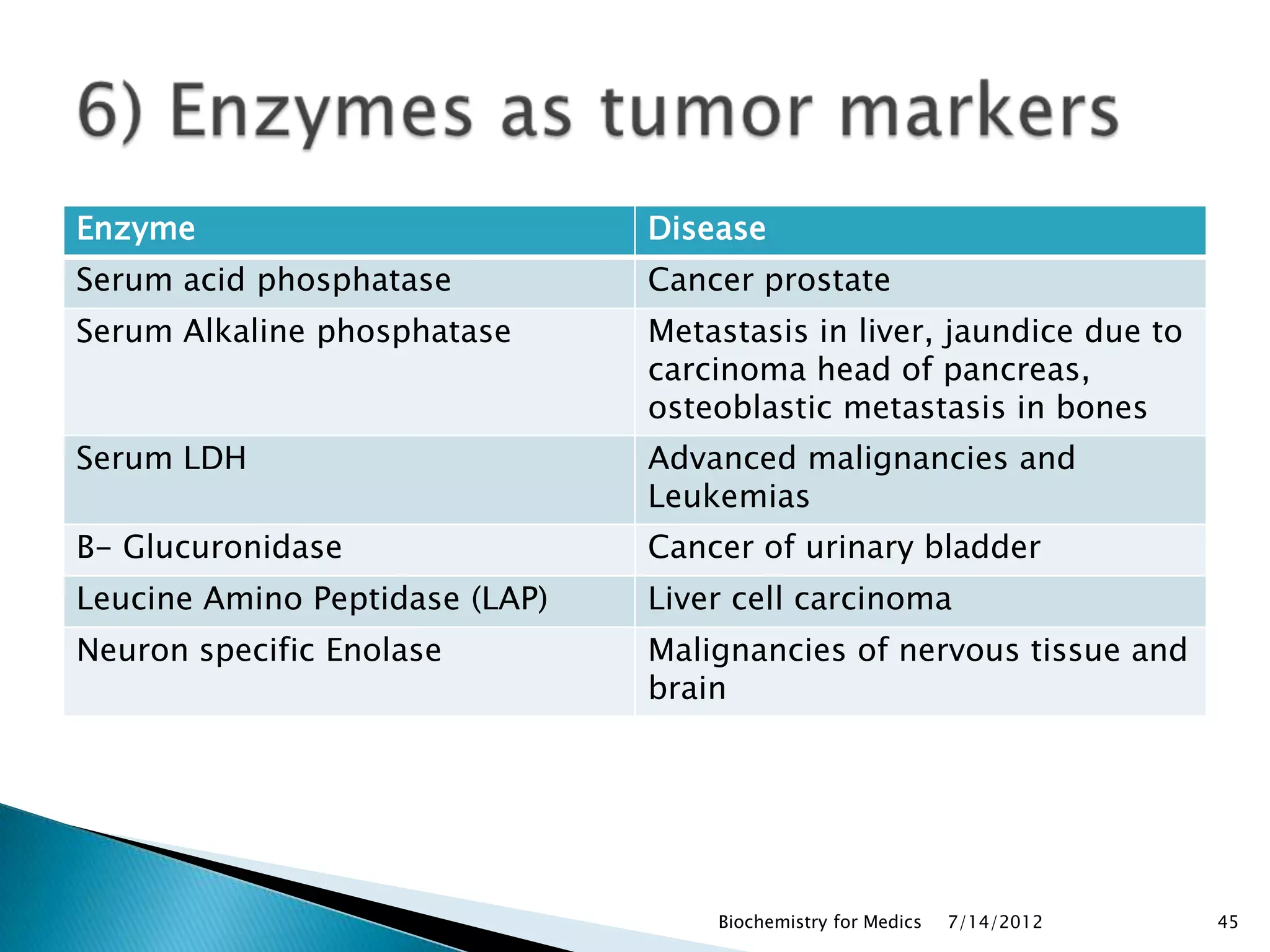 6) Enzymes as tumor markers

| Enzyme | Disease |
|---|---|
| Serum acid phosphatase | Cancer prostate |
| Serum Alkaline phosphatase | Metastasis in liver, jaundice due to carcinoma head of pancreas, osteoblastic metastasis in bones |
| Serum LDH | Advanced malignancies and Leukemias |
| B- Glucuronidase | Cancer of urinary bladder |
| Leucine Amino Peptidase (LAP) | Liver cell carcinoma |
| Neuron specific Enolase | Malignancies of nervous tissue and brain |

Biochemistry for Medics 7/14/2012 45